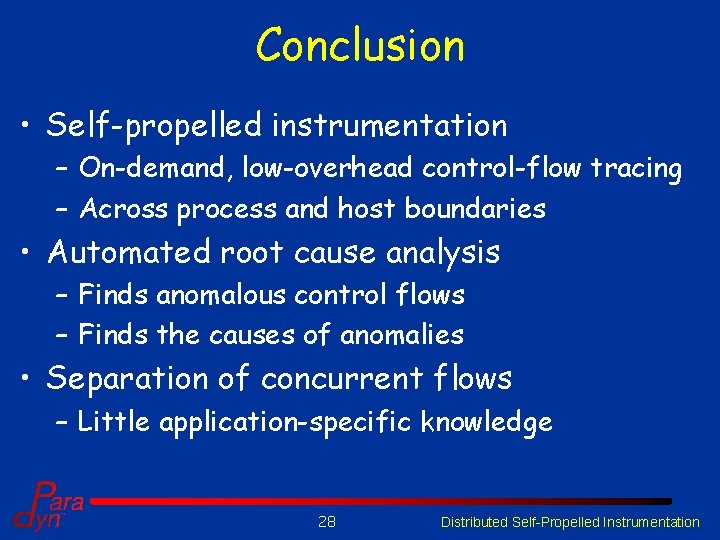 Conclusion

• Self-propelled instrumentation
 – On-demand, low-overhead control-flow tracing
 – Across process and host boundaries
• Automated root cause analysis
 – Finds anomalous control flows
 – Finds the causes of anomalies
• Separation of concurrent flows
 – Little application-specific knowledge

Paradyn

28

Distributed Self-Propelled Instrumentation